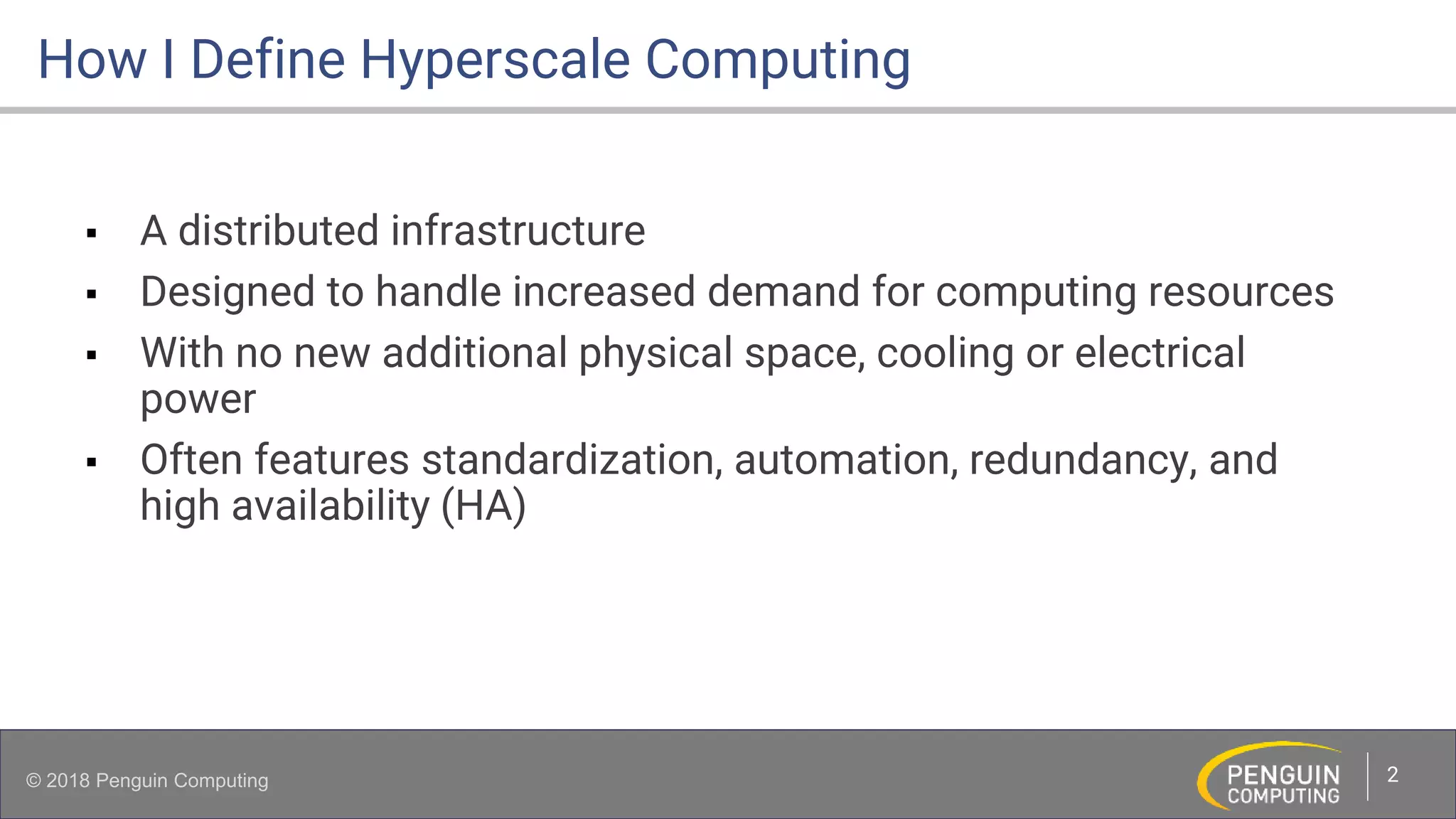 How I Define Hyperscale Computing

▪ A distributed infrastructure
▪ Designed to handle increased demand for computing resources
▪ With no new additional physical space, cooling or electrical power
▪ Often features standardization, automation, redundancy, and high availability (HA)

© 2018 Penguin Computing

PENGUIN COMPUTING

2